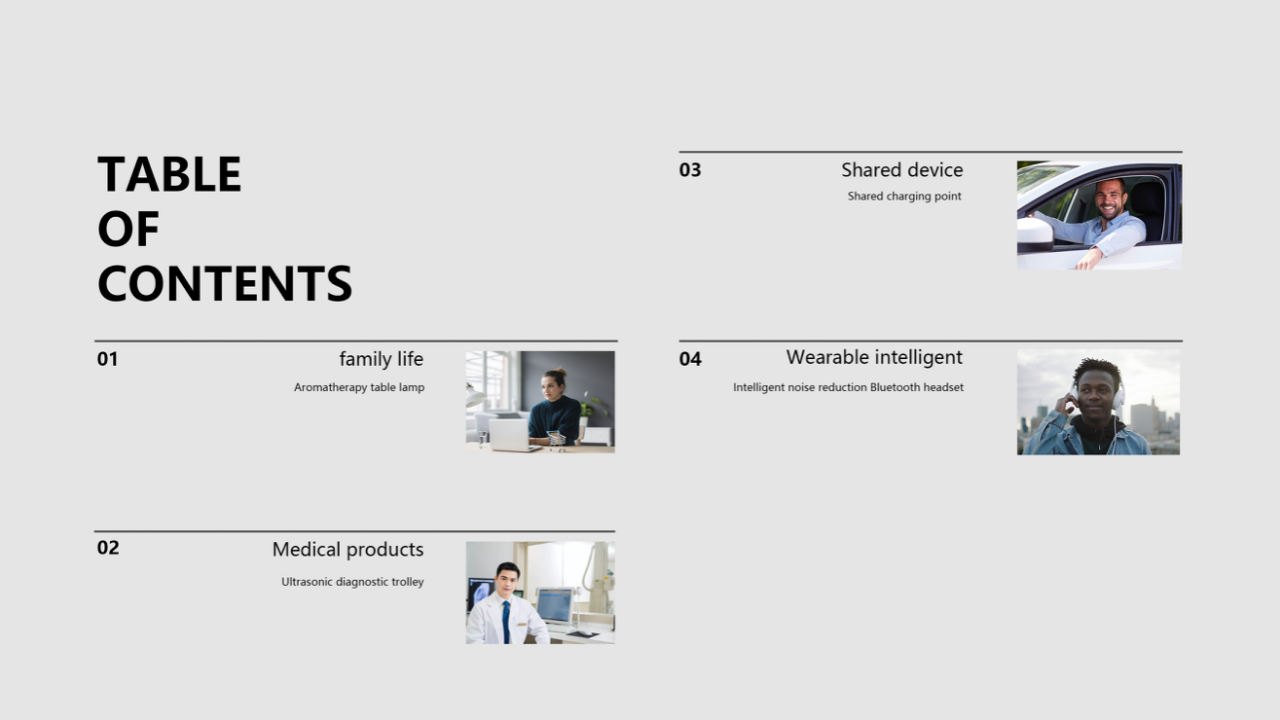 TABLE
OF
CONTENTS

01
family life
Aromatherapy table lamp

02
Medical products
Ultrasonic diagnostic trolley

03
Shared device
Shared charging point

04
Wearable intelligent
Intelligent noise reduction Bluetooth headset